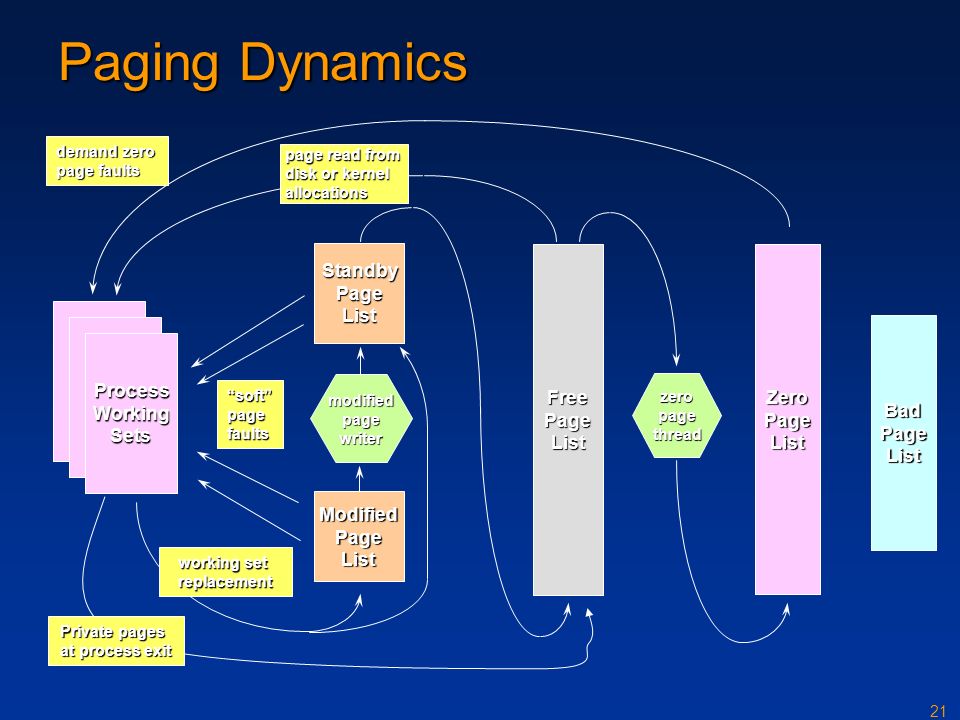 Paging Dynamics

demand zero page faults

page read from disk or kernel allocations

Standby Page List

Process Working Sets

"soft" page faults

modified page writer

Free Page List

zero page thread

Zero Page List

Bad Page List

Modified Page List

working set replacement

Private pages at process exit

21